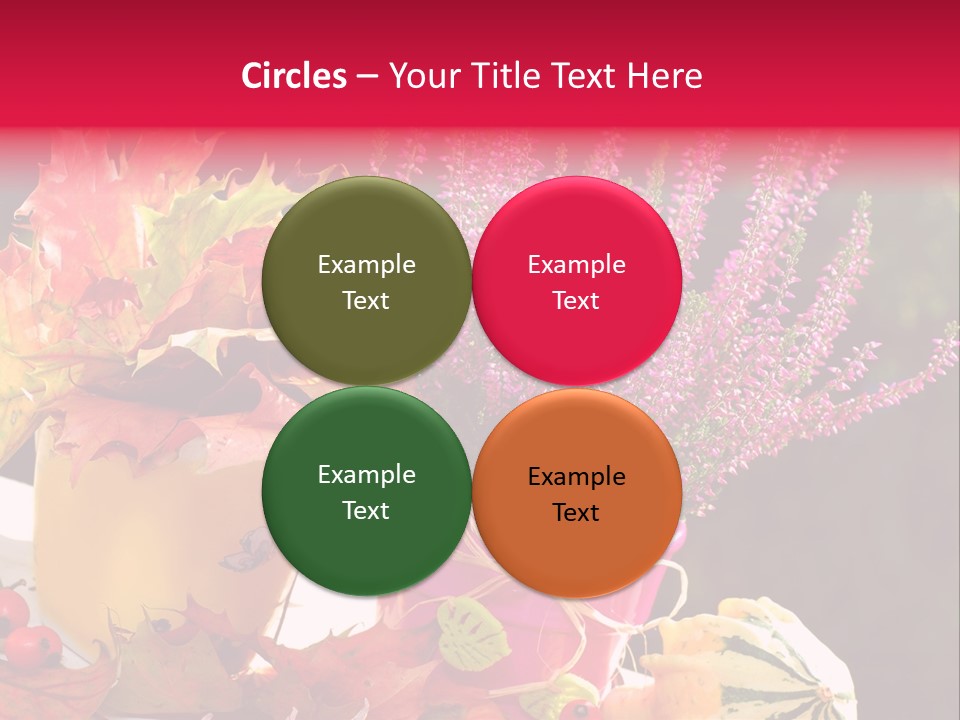 Circles – Your Title Text Here

Example Text

Example Text

Example Text

Example Text